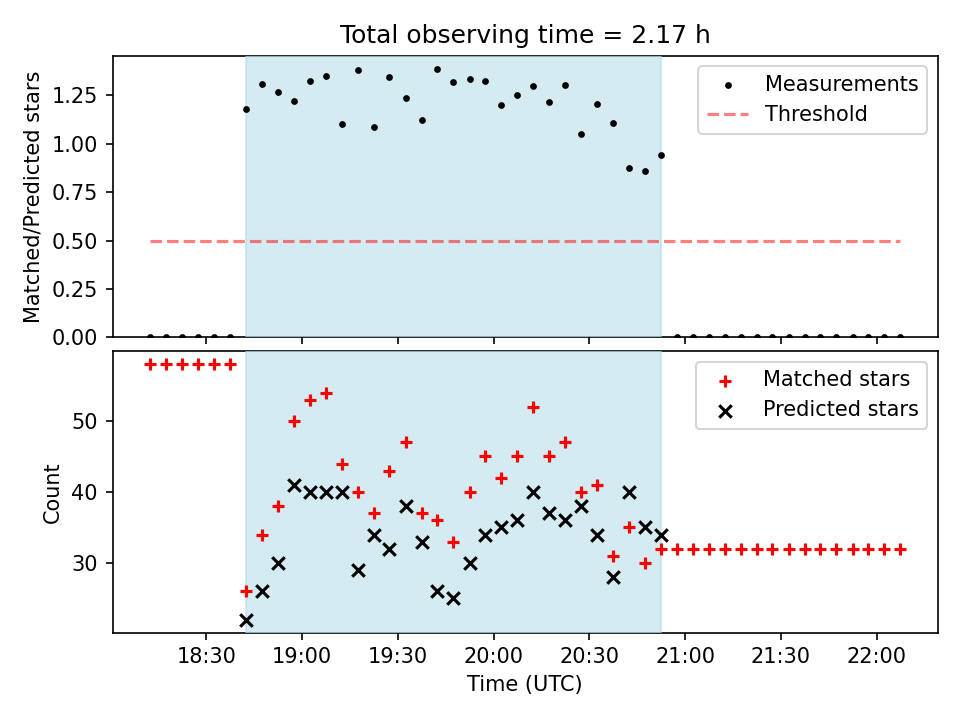 Total observing time = 2.17 h

Matched/Predicted stars

1.25
1.00
0.75
0.50
0.25
0.00

Measurements
Threshold

Count

50
40
30

Matched stars
Predicted stars

18:30
19:00
19:30
20:00
20:30
21:00
21:30
22:00

Time (UTC)